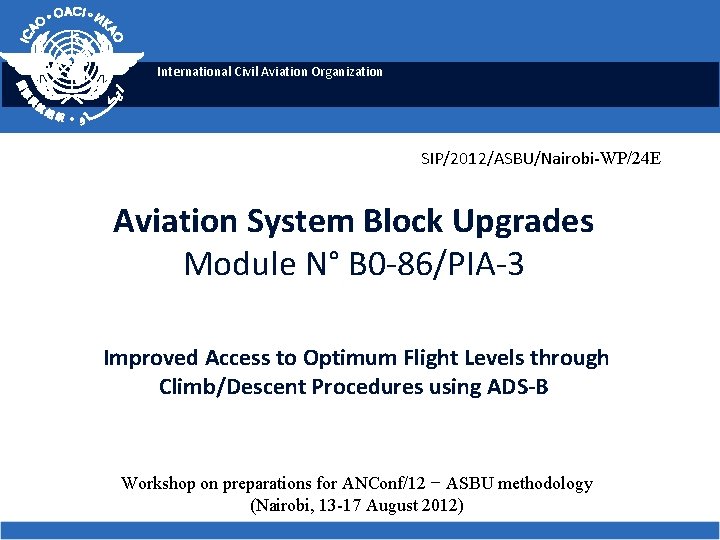 ICAO • OACI • ИКАО

International Civil Aviation Organization

SIP/2012/ASBU/Nairobi-WP/24E

Aviation System Block Upgrades
Module N° B0-86/PIA-3

Improved Access to Optimum Flight Levels through Climb/Descent Procedures using ADS-B

Workshop on preparations for ANConf/12 − ASBU methodology
(Nairobi, 13-17 August 2012)